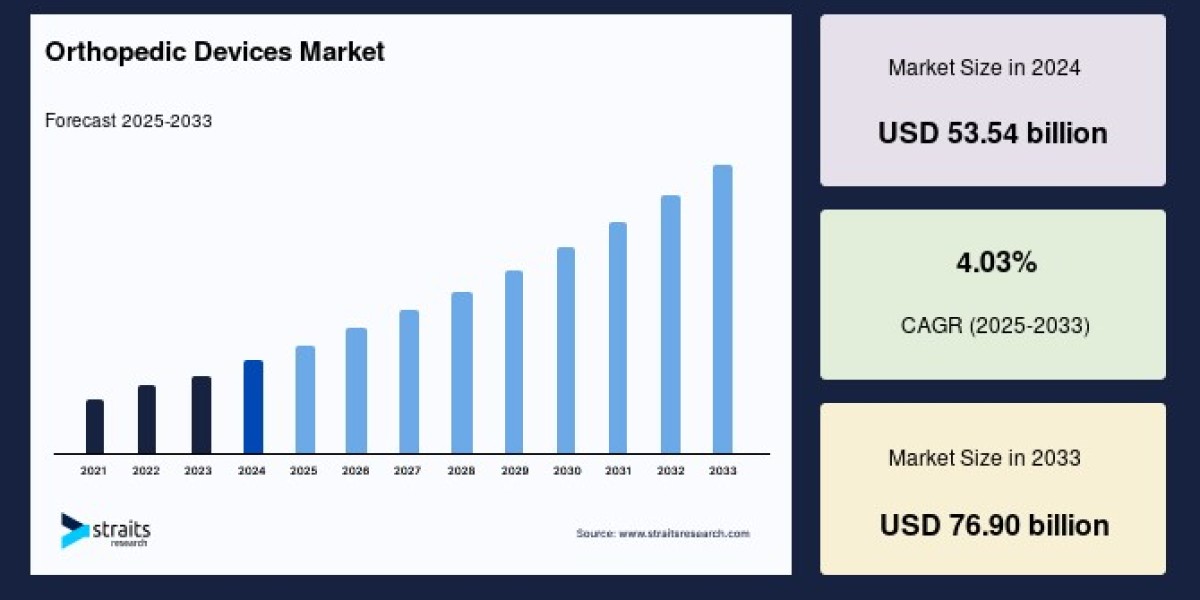 Orthopedic Devices Market

Forecast 2025-2033

2021 2022 2023 2024 2025 2026 2027 2028 2029 2030 2031 2032 2033

straits research

Source: www.straitsresearch.com

Market Size in 2024

USD 53.54 billion

4.03%

CAGR (2025-2033)

Market Size in 2033

USD 76.90 billion